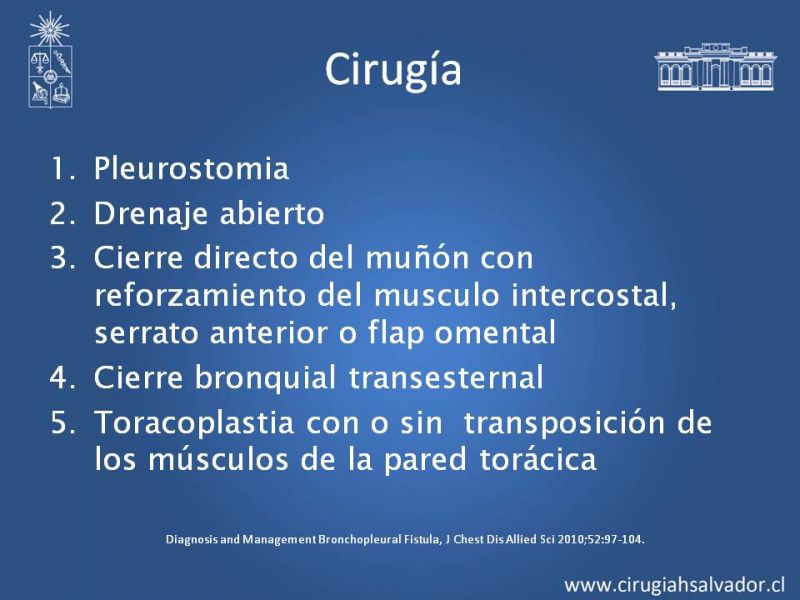 Cirugía

1. Pleurostomia
2. Drenaje abierto
3. Cierre directo del muñón con reforzamiento del musculo intercostal, serrato anterior o flap omental
4. Cierre bronquial transesternal
5. Toracoplastia con o sin transposición de los músculos de la pared torácica

Diagnosis and Management Bronchopleural Fistula, J Chest Dis Allied Sci 2010;52:97-104.

www.cirugiahsalvador.cl